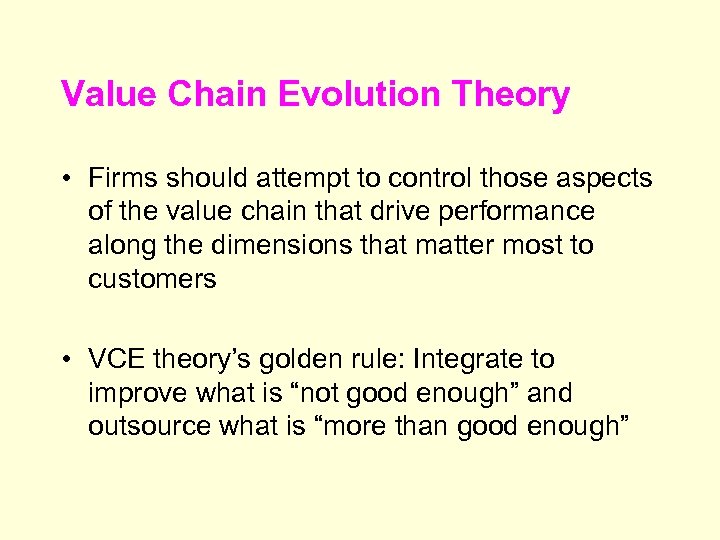 Value Chain Evolution Theory

• Firms should attempt to control those aspects of the value chain that drive performance along the dimensions that matter most to customers

• VCE theory’s golden rule: Integrate to improve what is “not good enough” and outsource what is “more than good enough”